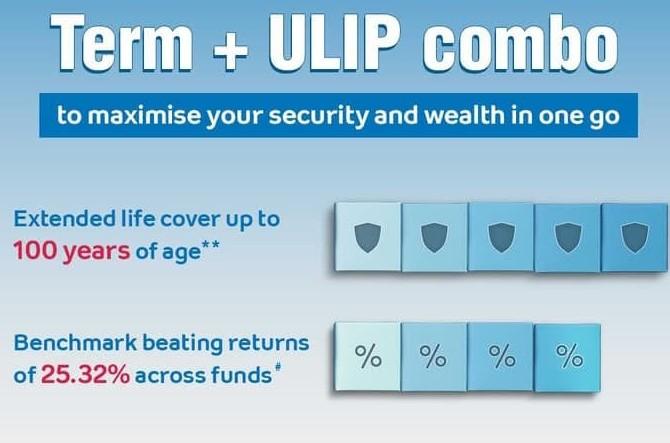 Term + ULIP combo

to maximise your security and wealth in one go

Extended life cover up to 100 years of age**

Benchmark beating returns of 25.32% across funds#

%

%

%

%